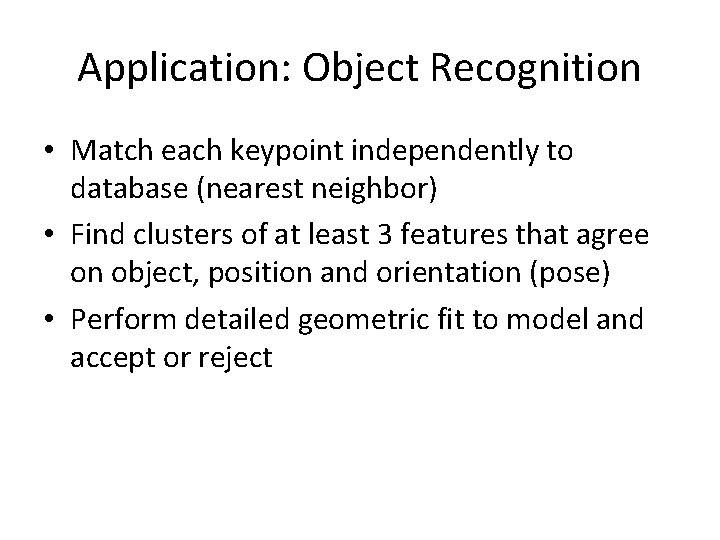 Application: Object Recognition

• Match each keypoint independently to database (nearest neighbor)
• Find clusters of at least 3 features that agree on object, position and orientation (pose)
• Perform detailed geometric fit to model and accept or reject